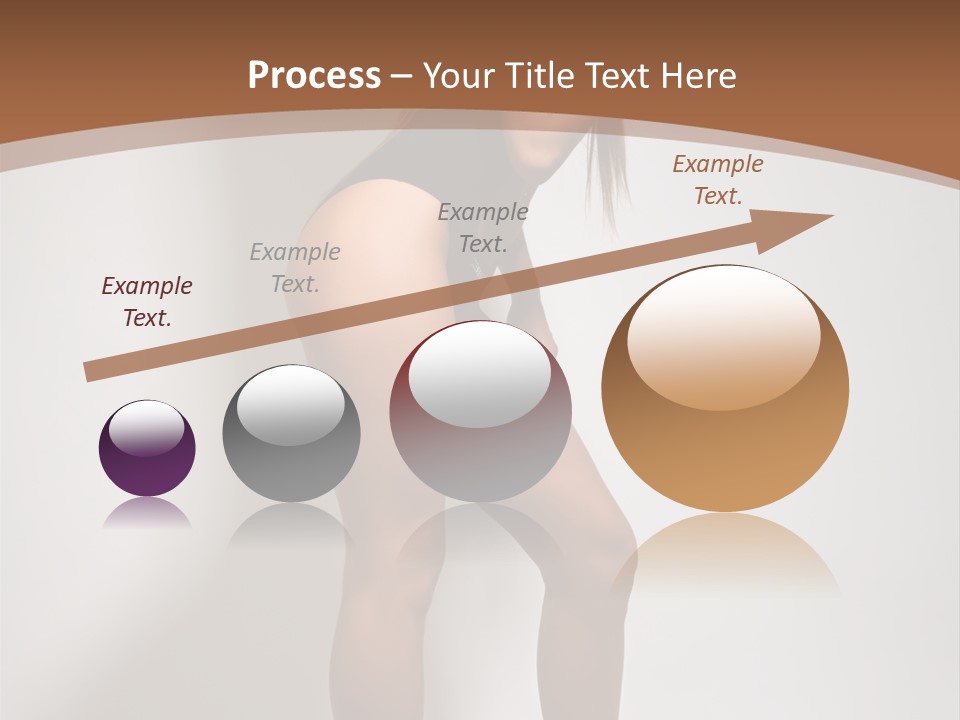 Process – Your Title Text Here

Example Text.

Example Text.

Example Text.

Example Text.